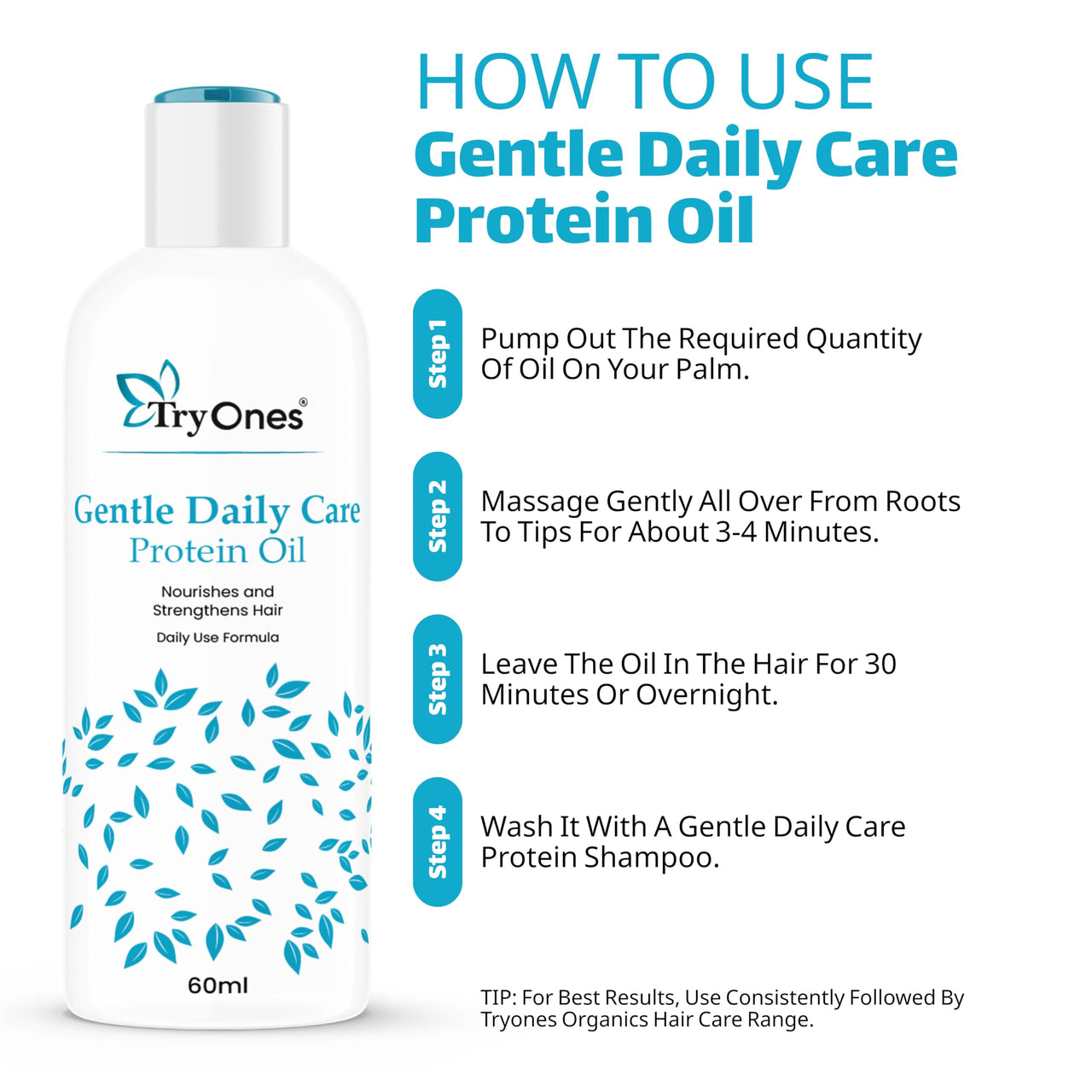 TryOnes®

Gentle Daily Care
Protein Oil

Nourishes and Strengthens Hair

Daily Use Formula

60ml

HOW TO USE
Gentle Daily Care Protein Oil

Step 1
Pump Out The Required Quantity Of Oil On Your Palm.

Step 2
Massage Gently All Over From Roots To Tips For About 3-4 Minutes.

Step 3
Leave The Oil In The Hair For 30 Minutes Or Overnight.

Step 4
Wash It With A Gentle Daily Care Protein Shampoo.

TIP: For Best Results, Use Consistently Followed By Tryones Organics Hair Care Range.